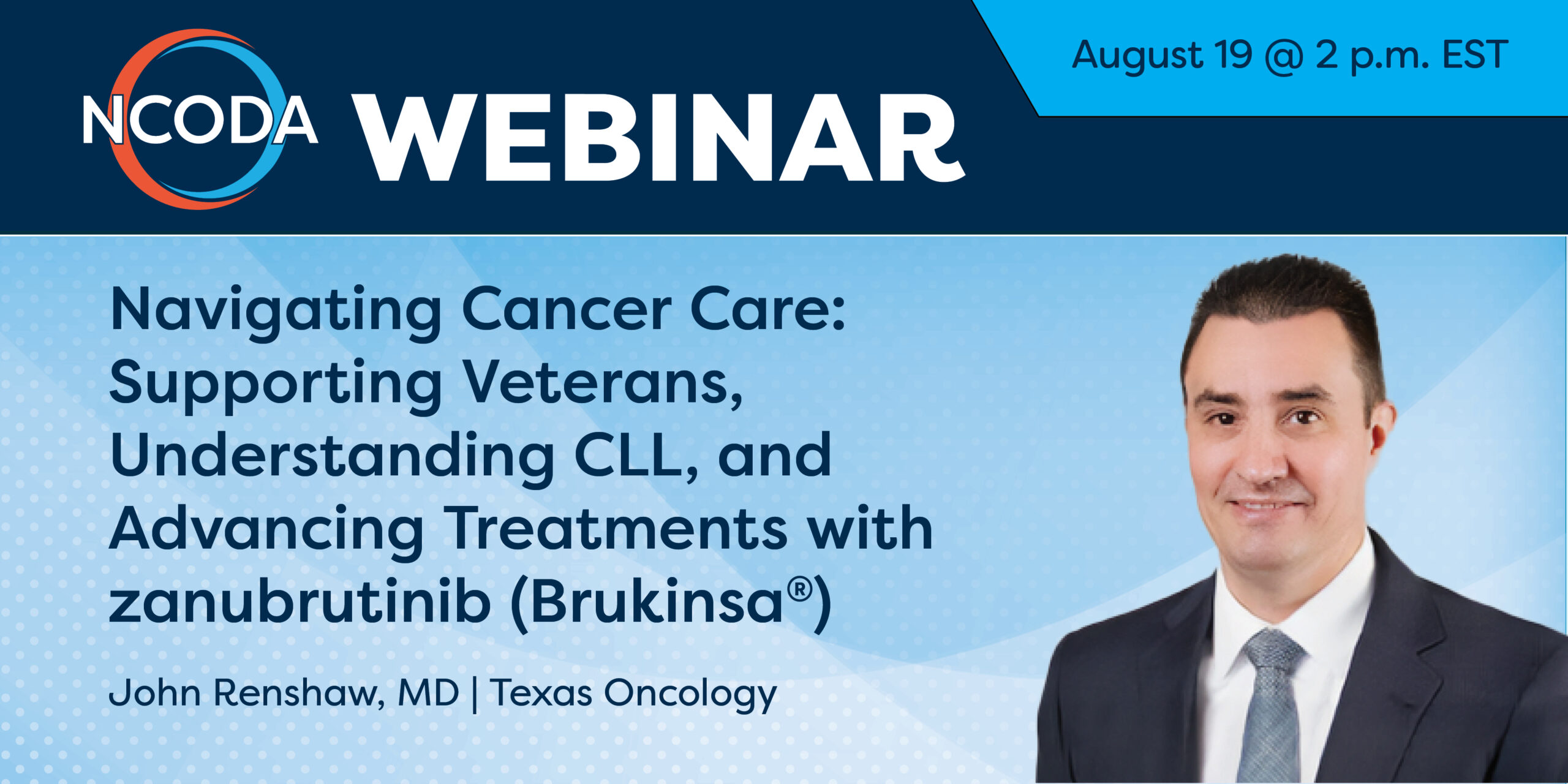 NCODA WEBINAR

August 19 @ 2 p.m. EST

Navigating Cancer Care: Supporting Veterans, Understanding CLL, and Advancing Treatments with zanubrutinib (Brukinsa®)

John Renshaw, MD | Texas Oncology